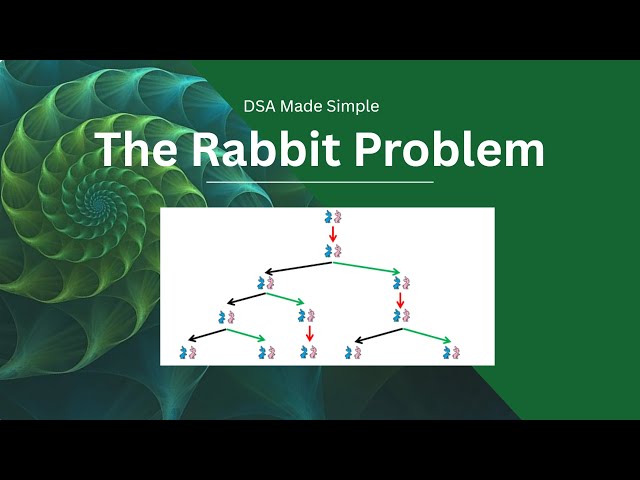 DSA Made Simple

The Rabbit Problem